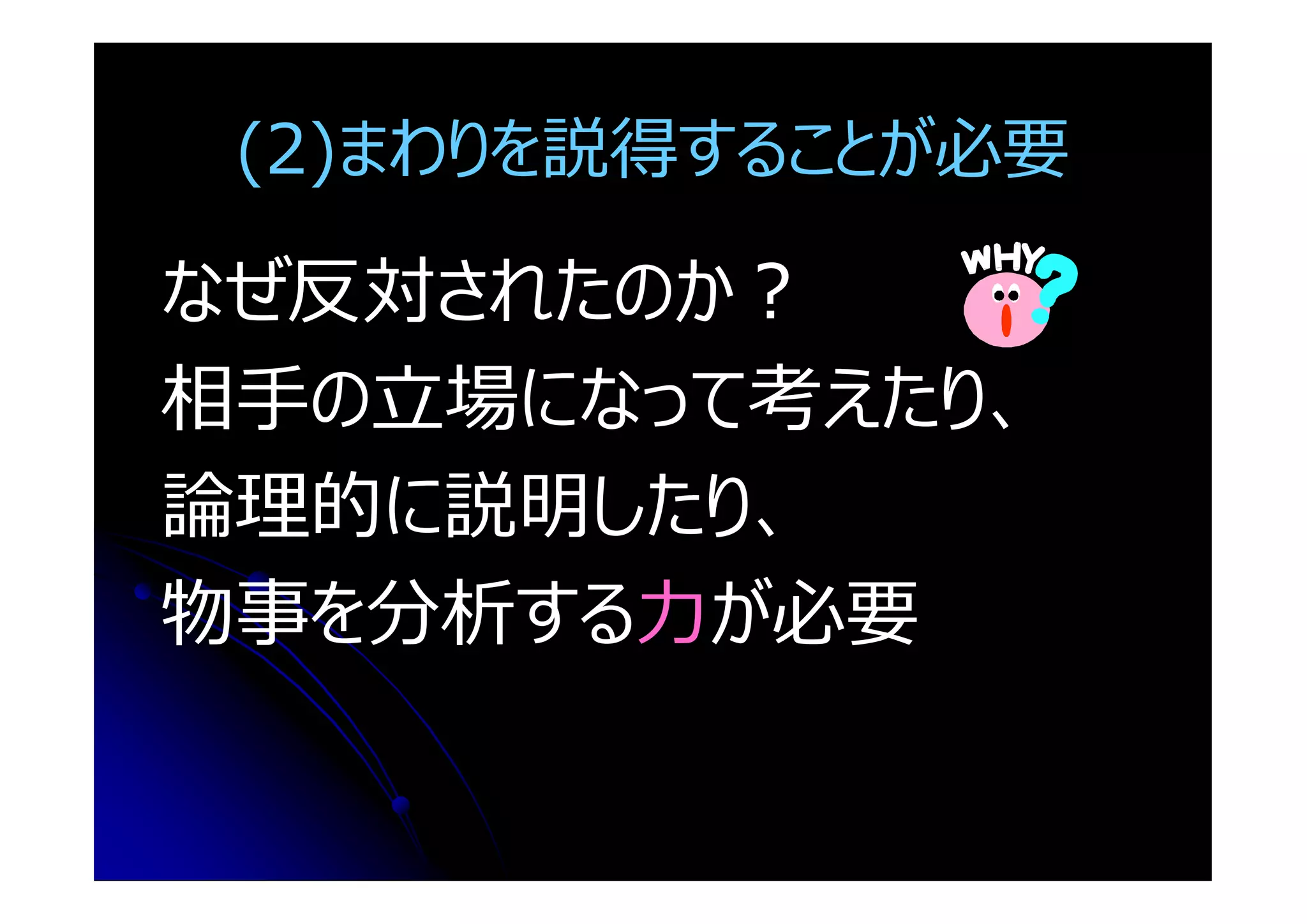 (2)まわりを説得することが必要

なぜ反対されたのか？

WHY?

相手の立場になって考えたり、
論理的に説明したり、
物事を分析する力が必要